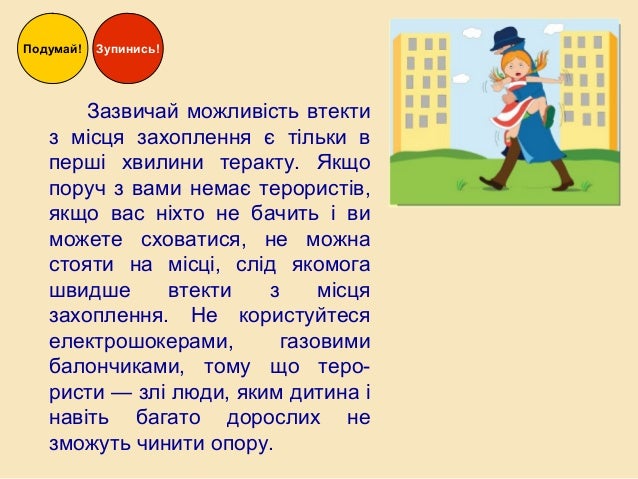 Подумай! Зупинись!

Зазвичай можливість втекти з місця захоплення є тільки в перші хвилини теракту. Якщо поруч з вами немає терористів, якщо вас ніхто не бачить і ви можете сховатися, не можна стояти на місці, слід якомога швидше втекти з місця захоплення. Не користуйтеся електрошокерами, газовими балончиками, тому що терористи — злі люди, яким дитина і навіть багато дорослих не зможуть чинити опору.